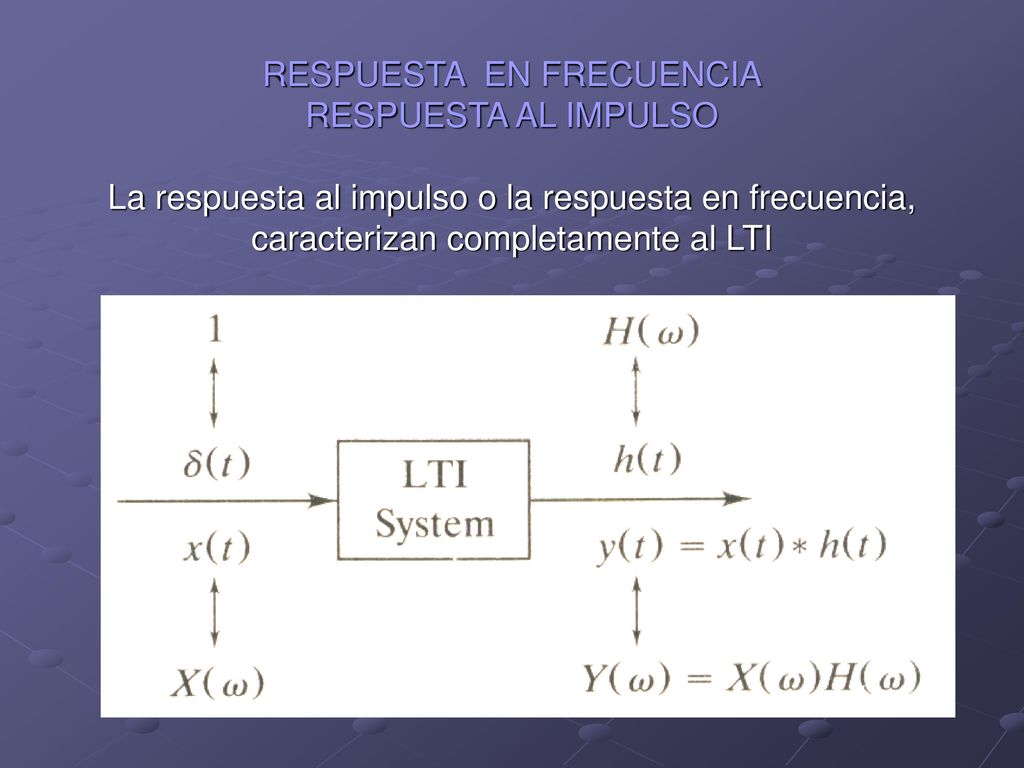 RESPUESTA EN FRECUENCIA
RESPUESTA AL IMPULSO

La respuesta al impulso o la respuesta en frecuencia, caracterizan completamente al LTI

$1$

$\delta(t)$

$x(t)$

$X(\omega)$

LTI System

$H(\omega)$

$h(t)$

$y(t) = x(t) * h(t)$

$Y(\omega) = X(\omega)H(\omega)$